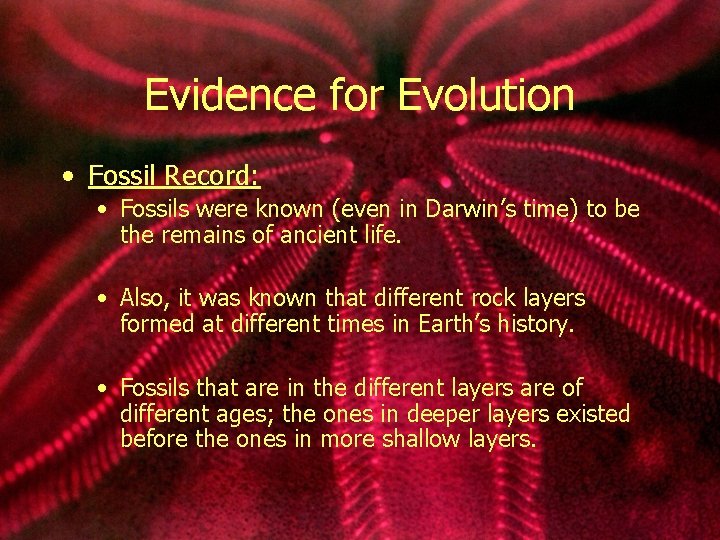 Evidence for Evolution

• Fossil Record:
  • Fossils were known (even in Darwin's time) to be the remains of ancient life.
  • Also, it was known that different rock layers formed at different times in Earth's history.
  • Fossils that are in the different layers are of different ages; the ones in deeper layers existed before the ones in more shallow layers.